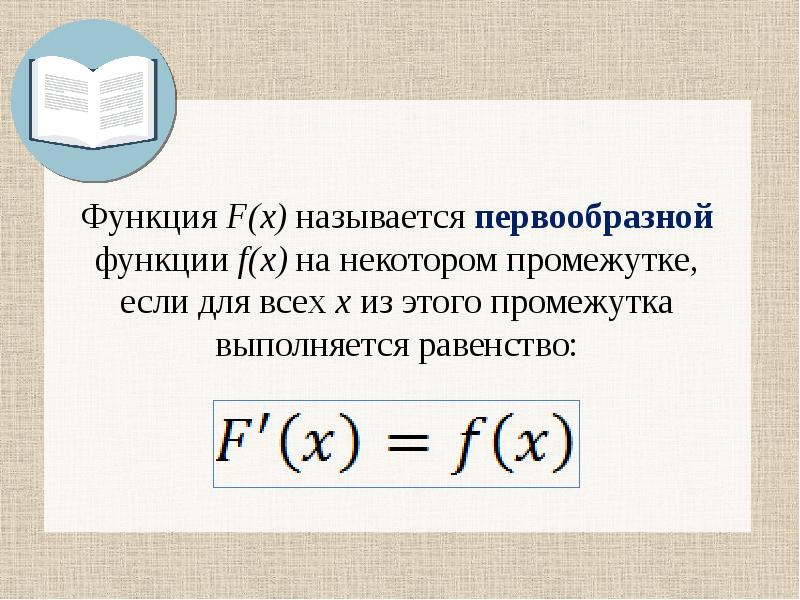 Функция $F(x)$ называется первообразной функции $f(x)$ на некотором промежутке, если для всех $x$ из этого промежутка выполняется равенство:

$F'(x) = f(x)$